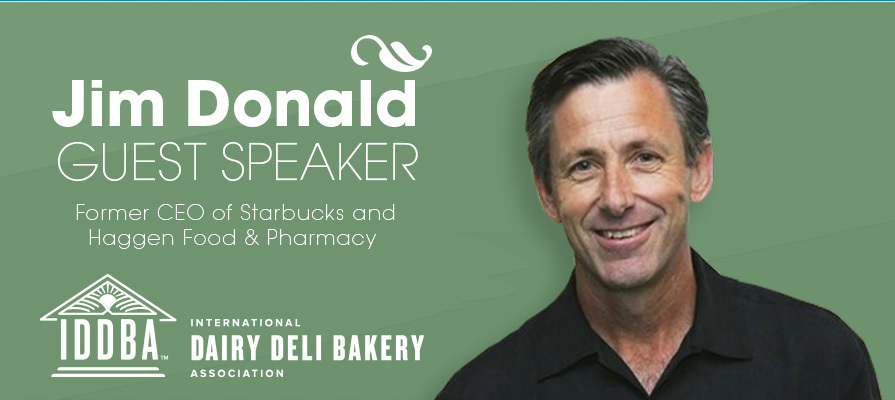 Jim Donald
GUEST SPEAKER

Former CEO of Starbucks and Haggen Food & Pharmacy

IDDBA™

INTERNATIONAL
DAIRY DELI BAKERY
ASSOCIATION